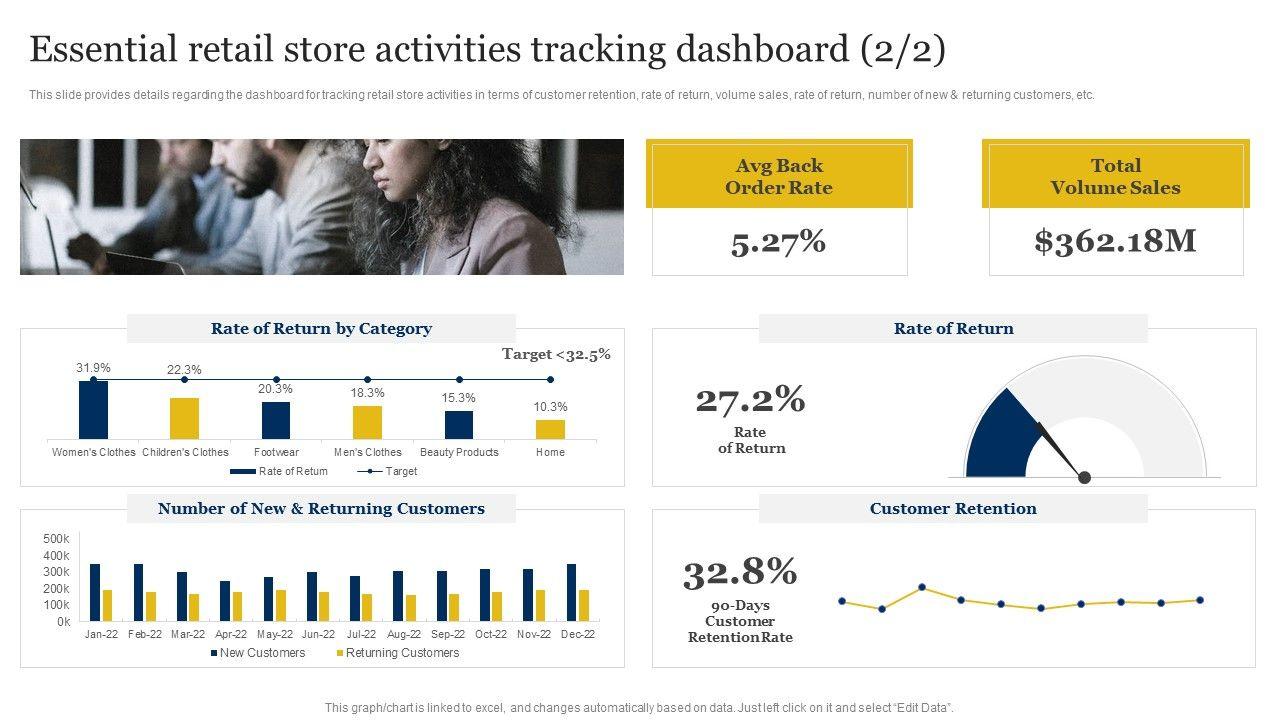 Essential retail store activities tracking dashboard (2/2)

This slide provides details regarding the dashboard for tracking retail store activities in terms of customer retention, rate of return, volume sales, rate of return, number of new & returning customers, etc.

Avg Back Order Rate

5.27%

Total Volume Sales

$362.18M

Rate of Return by Category

Target <32.5%

31.9%
22.3%
20.3%
18.3%
15.3%
10.3%

Women's Clothes
Children's Clothes
Footwear
Men's Clothes
Beauty Products
Home

Rate of Return
Target

Rate of Return

27.2%

Rate of Return

Number of New & Returning Customers

500k
400k
300k
200k
100k
0k

Jan-22
Feb-22
Mar-22
Apr-22
May-22
Jun-22
Jul-22
Aug-22
Sep-22
Oct-22
Nov-22
Dec-22

New Customers
Returning Customers

Customer Retention

32.8%

90-Days Customer Retention Rate

This graph/chart is linked to excel, and changes automatically based on data. Just left click on it and select "Edit Data".